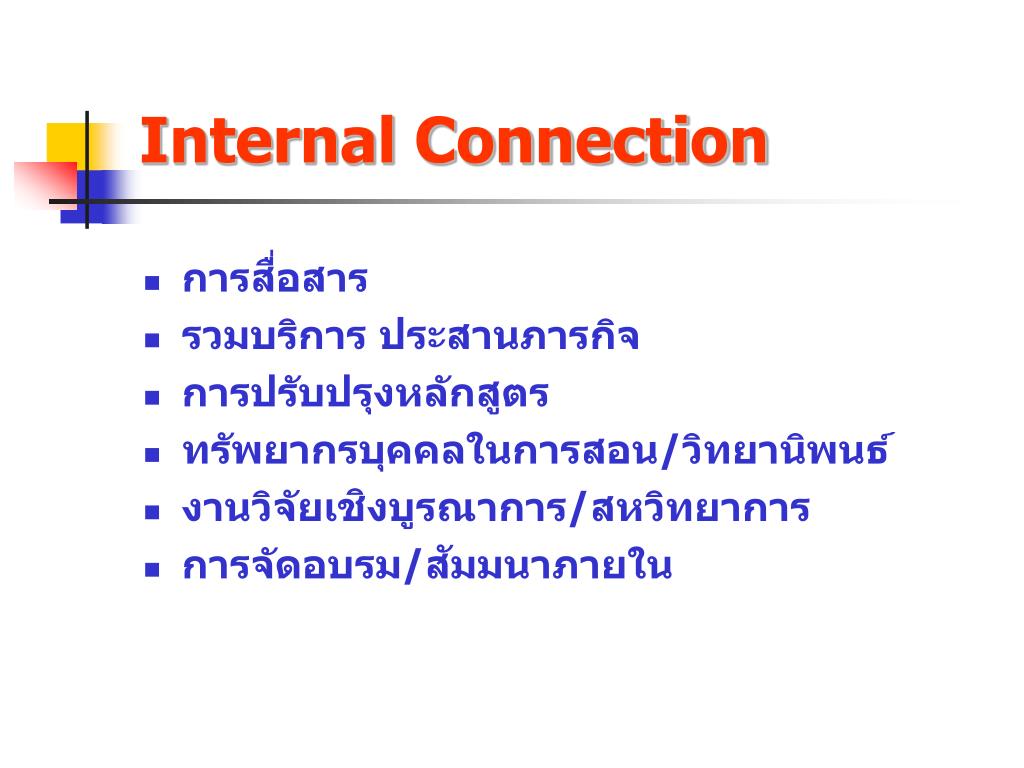 Internal Connection

- การสื่อสาร
- รวมบริการ ประสานภารกิจ
- การปรับปรุงหลักสูตร
- ทรัพยากรบุคคลในการสอน/วิทยานิพนธ์
- งานวิจัยเชิงบูรณาการ/สหวิทยาการ
- การจัดอบรม/สัมมนาภายใน